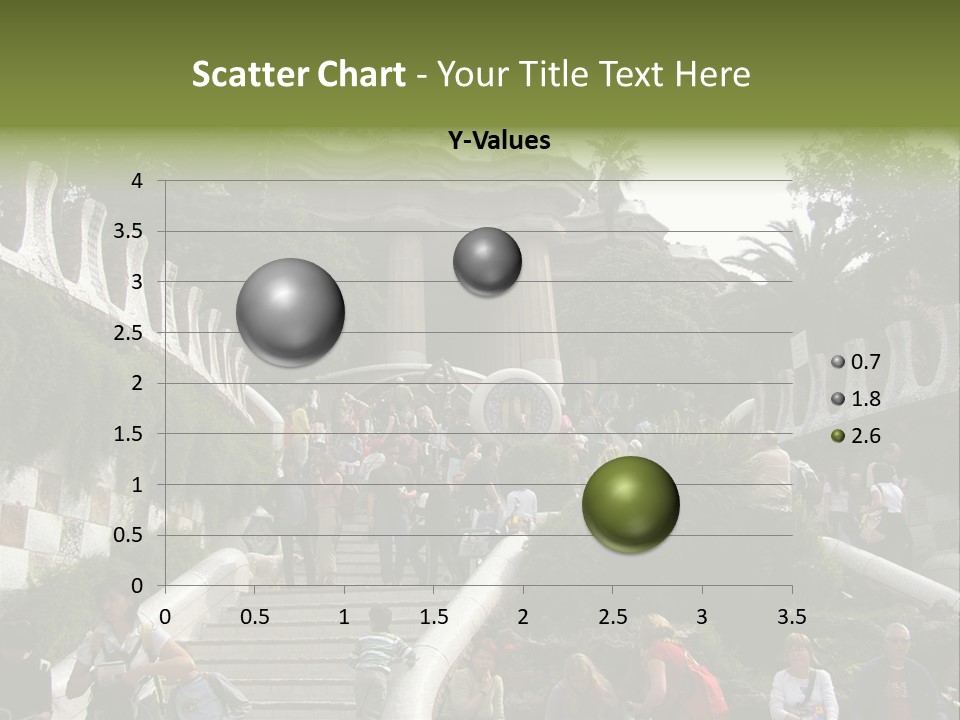 Scatter Chart - Your Title Text Here

Y-Values

4
3.5
3
2.5
2
1.5
1
0.5
0

0 0.5 1 1.5 2 2.5 3 3.5

0.7
1.8
2.6